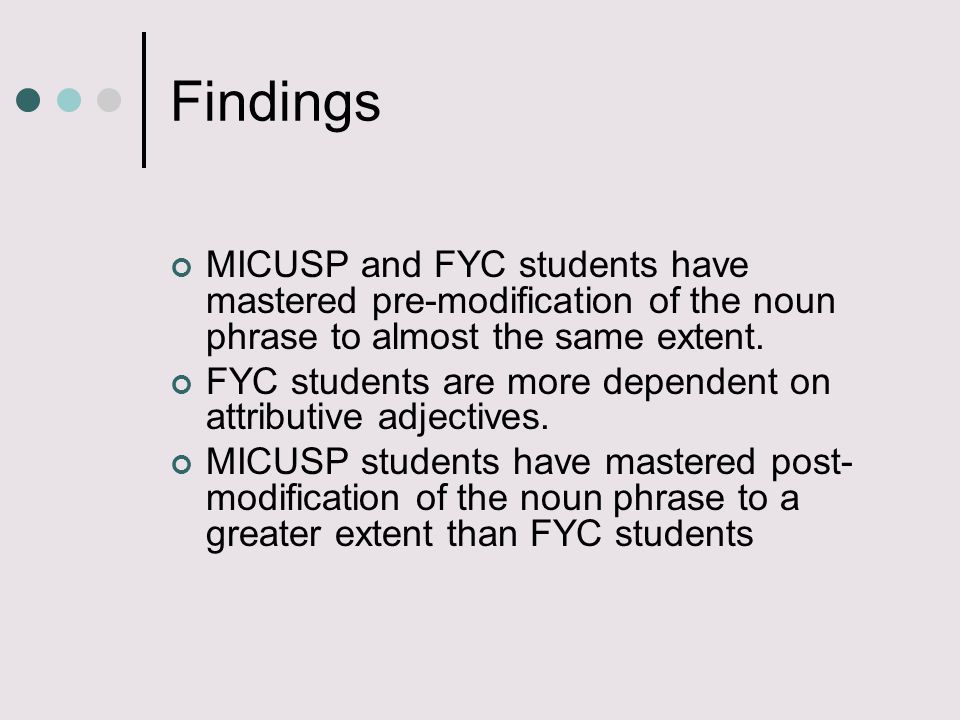 Findings

MICUSP and FYC students have mastered pre-modification of the noun phrase to almost the same extent.
FYC students are more dependent on attributive adjectives.
MICUSP students have mastered post-modification of the noun phrase to a greater extent than FYC students